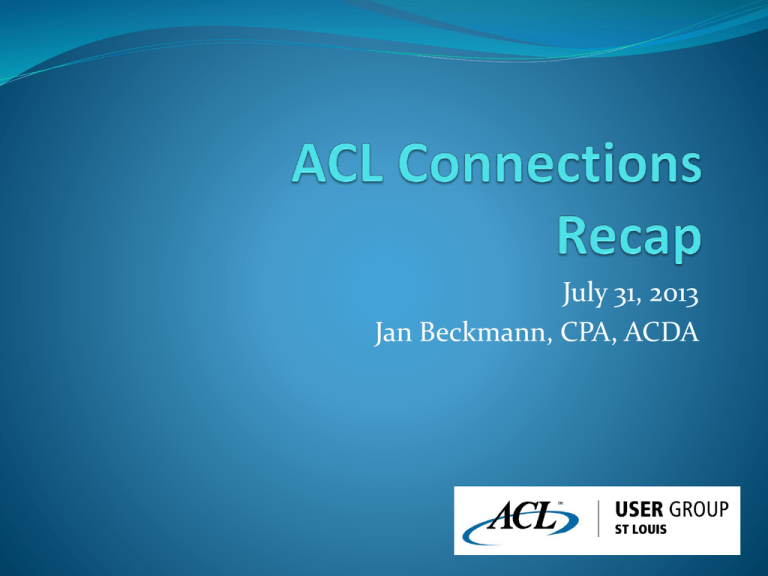 ACL Connections Recap

July 31, 2013
Jan Beckmann, CPA, ACDA

ACL™ USER GROUP
ST LOUIS